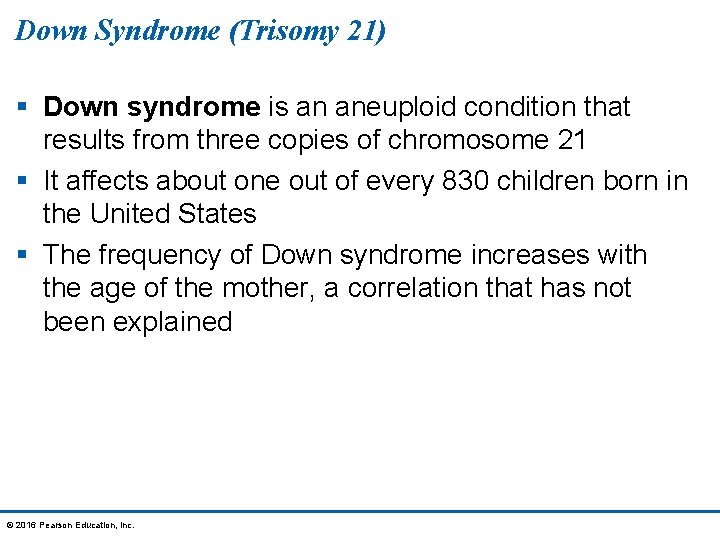 Down Syndrome (Trisomy 21)

▪ Down syndrome is an aneuploid condition that results from three copies of chromosome 21

▪ It affects about one out of every 830 children born in the United States

▪ The frequency of Down syndrome increases with the age of the mother, a correlation that has not been explained

© 2016 Pearson Education, Inc.